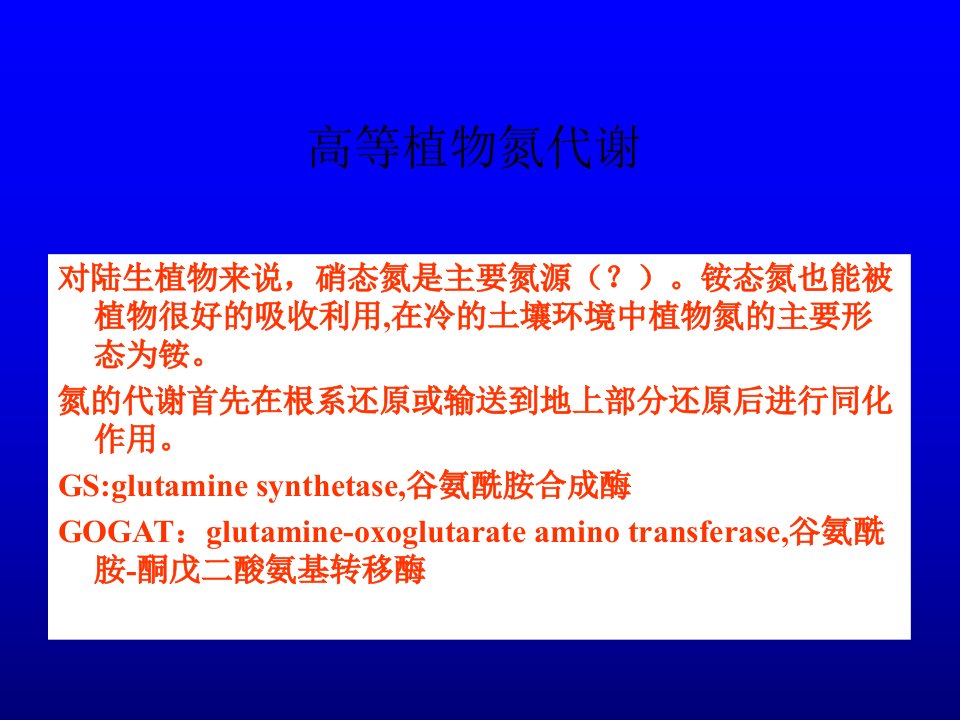 高等植物氮代谢

对陆生植物来说，硝态氮是主要氮源（？）。铵态氮也能被植物很好的吸收利用,在冷的土壤环境中植物氮的主要形态为铵。

氮的代谢首先在根系还原或输送到地上部分还原后进行同化作用。

GS:glutamine synthetase,谷氨酰胺合成酶

GOGAT：glutamine-oxoglutarate amino transferase,谷氨酰胺-酮戊二酸氨基转移酶